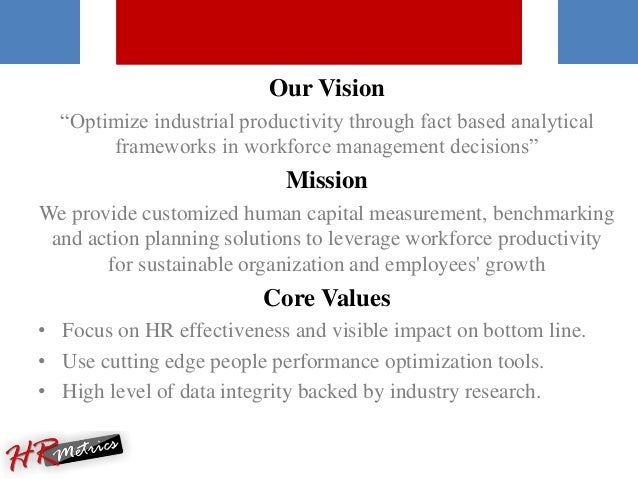 Our Vision

“Optimize industrial productivity through fact based analytical frameworks in workforce management decisions”

Mission

We provide customized human capital measurement, benchmarking and action planning solutions to leverage workforce productivity for sustainable organization and employees' growth

Core Values

• Focus on HR effectiveness and visible impact on bottom line.
• Use cutting edge people performance optimization tools.
• High level of data integrity backed by industry research.

HR Metrics